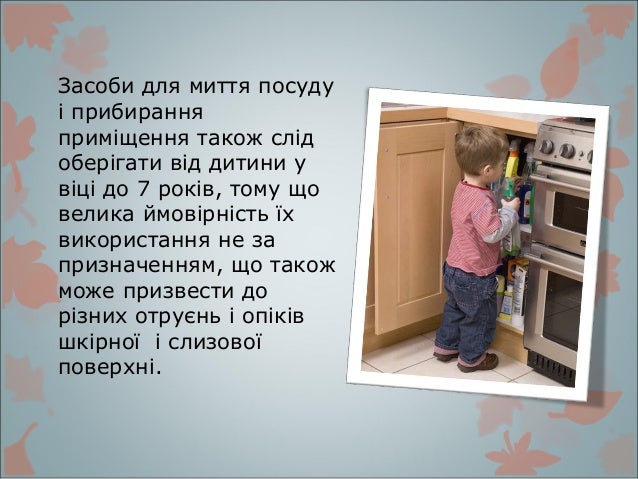 Засоби для миття посуду і прибирання приміщення також слід оберігати від дитини у віці до 7 років, тому що велика ймовірність їх використання не за призначенням, що також може призвести до різних отруєнь і опіків шкірної  і слизової поверхні.